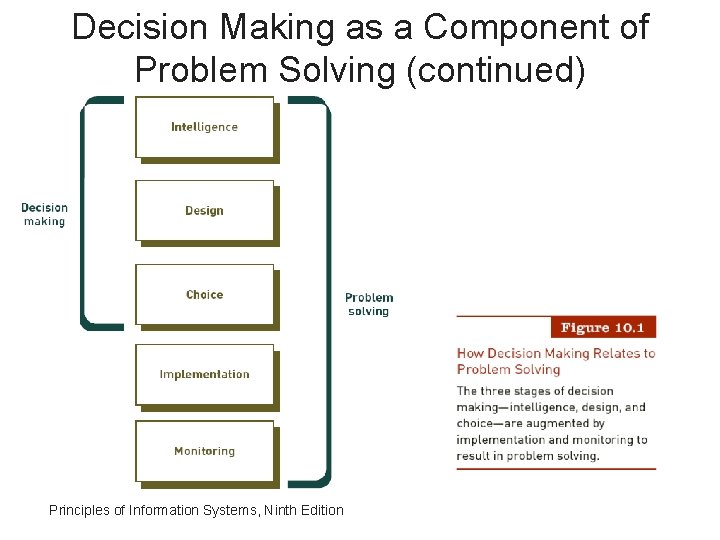 Decision Making as a Component of Problem Solving (continued)

Decision making

Intelligence

Design

Choice

Implementation

Monitoring

Problem solving

Figure 10.1

How Decision Making Relates to Problem Solving

The three stages of decision making—intelligence, design, and choice—are augmented by implementation and monitoring to result in problem solving.

Principles of Information Systems, Ninth Edition